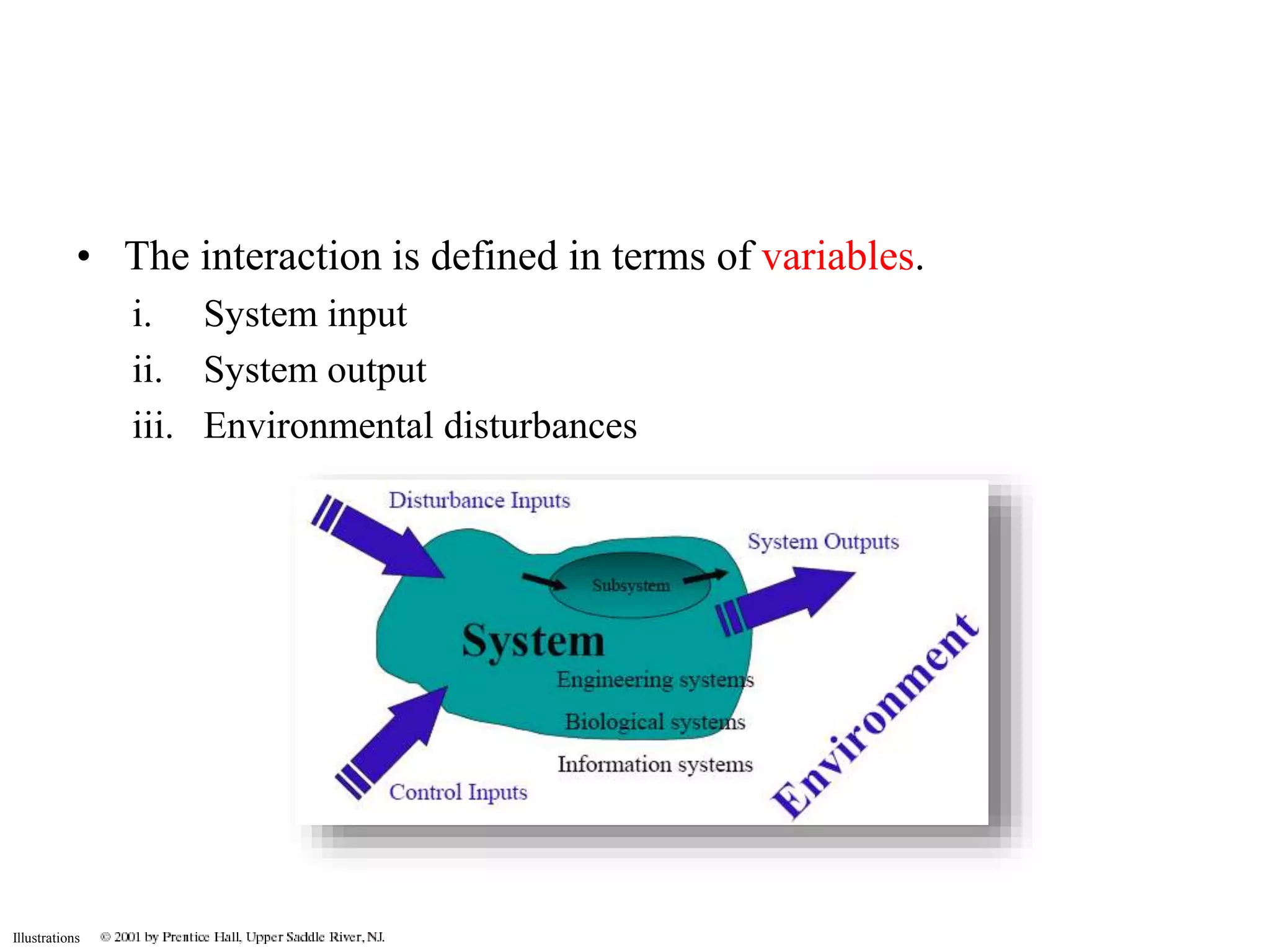 • The interaction is defined in terms of variables.

i. System input

ii. System output

iii. Environmental disturbances

Disturbance Inputs

System Outputs

Subsystem

System

Engineering systems

Biological systems

Information systems

Control Inputs

Environment

Illustrations © 2001 by Prentice Hall, Upper Saddle River, NJ.